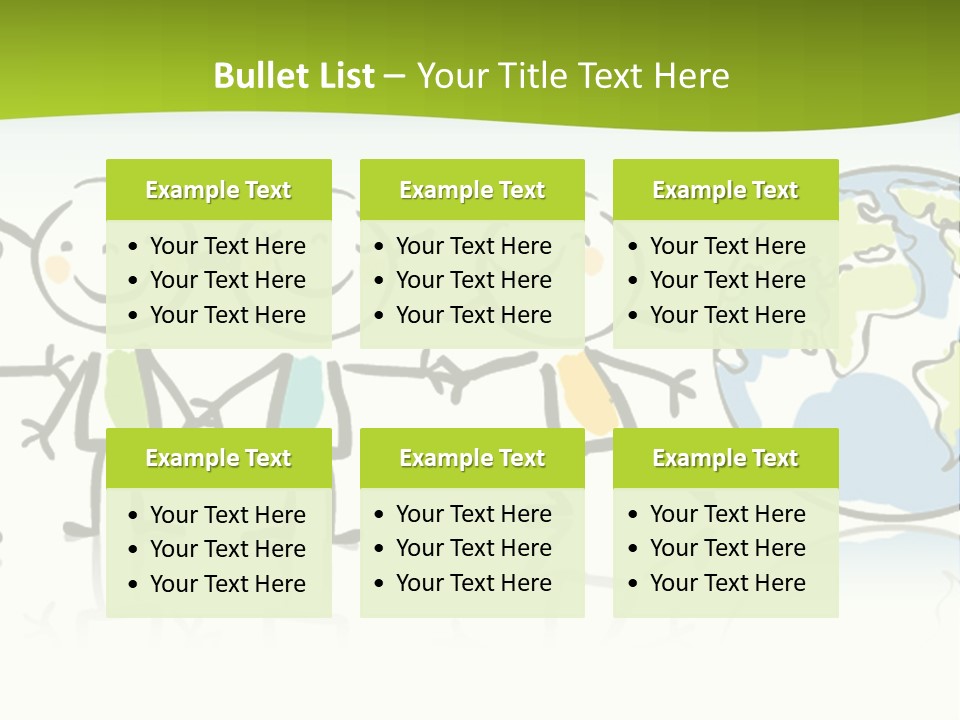 Bullet List – Your Title Text Here

Example Text
• Your Text Here
• Your Text Here
• Your Text Here

Example Text
• Your Text Here
• Your Text Here
• Your Text Here

Example Text
• Your Text Here
• Your Text Here
• Your Text Here

Example Text
• Your Text Here
• Your Text Here
• Your Text Here

Example Text
• Your Text Here
• Your Text Here
• Your Text Here

Example Text
• Your Text Here
• Your Text Here
• Your Text Here